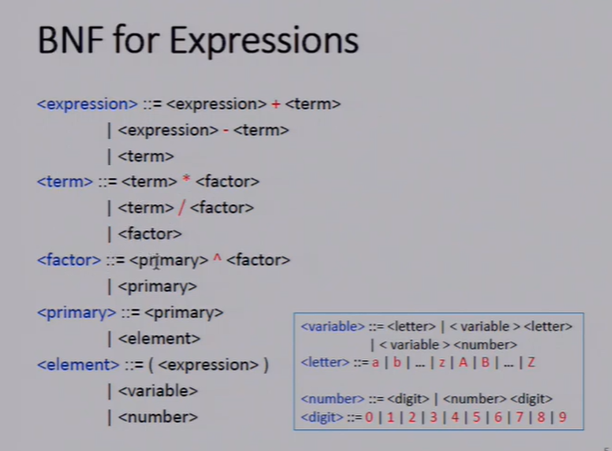 BNF for Expressions

<expression> ::= <expression> + <term>
| <expression> - <term>
| <term>
<term> ::= <term> * <factor>
| <term> / <factor>
| <factor>
<factor> ::= <primary> ^ <factor>
| <primary>
<primary> ::= <primary>
| <element>
<element> ::= ( <expression> )
| <variable>
| <number>

<variable> ::= <letter> | < variable > <letter>
| < variable > <number>
<letter> ::= a | b | ... | z | A | B | ... | Z

<number> ::= <digit> | <number> <digit>
<digit> ::= 0 | 1 | 2 | 3 | 4 | 5 | 6 | 7 | 8 | 9